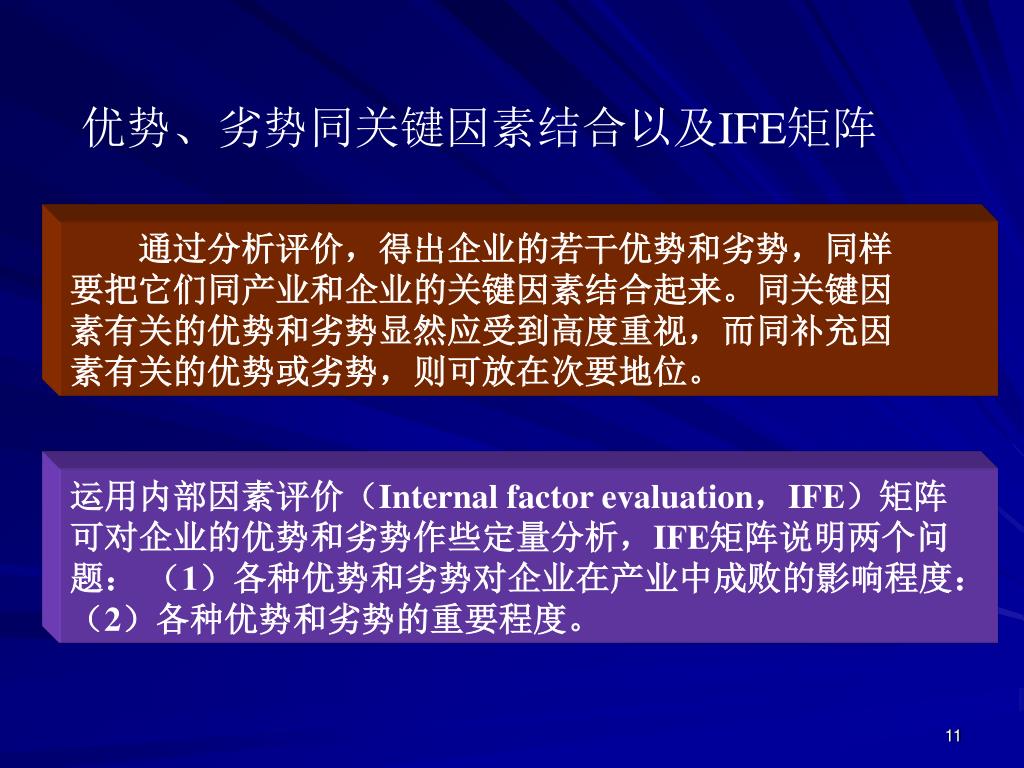 优势、劣势同关键因素结合以及IFE矩阵

通过分析评价，得出企业的若干优势和劣势，同样要把它们同产业和企业的关键因素结合起来。同关键因素有关的优势和劣势显然应受到高度重视，而同补充因素有关的优势或劣势，则可放在次要地位。

运用内部因素评价（Internal factor evaluation，IFE）矩阵可对企业的优势和劣势作些定量分析，IFE矩阵说明两个问题：（1）各种优势和劣势对企业在产业中成败的影响程度：（2）各种优势和劣势的重要程度。

11